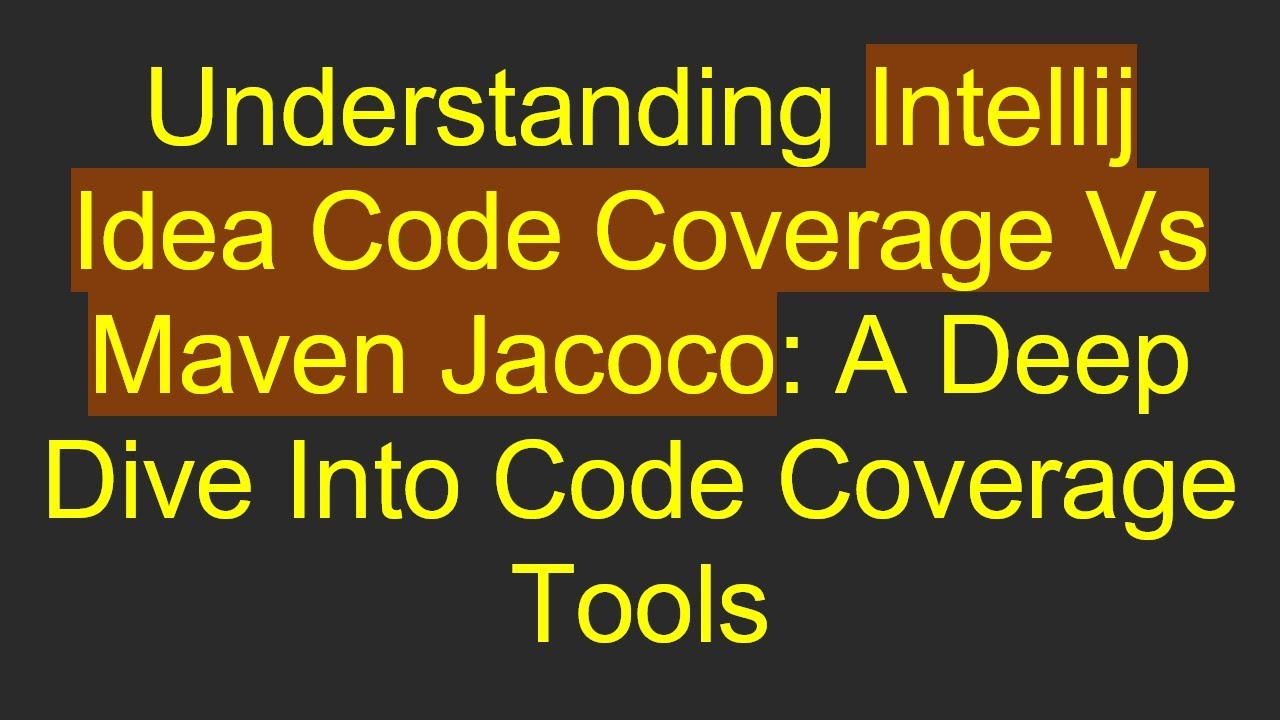 Understanding Intellij Idea Code Coverage Vs Maven Jacoco: A Deep Dive Into Code Coverage Tools